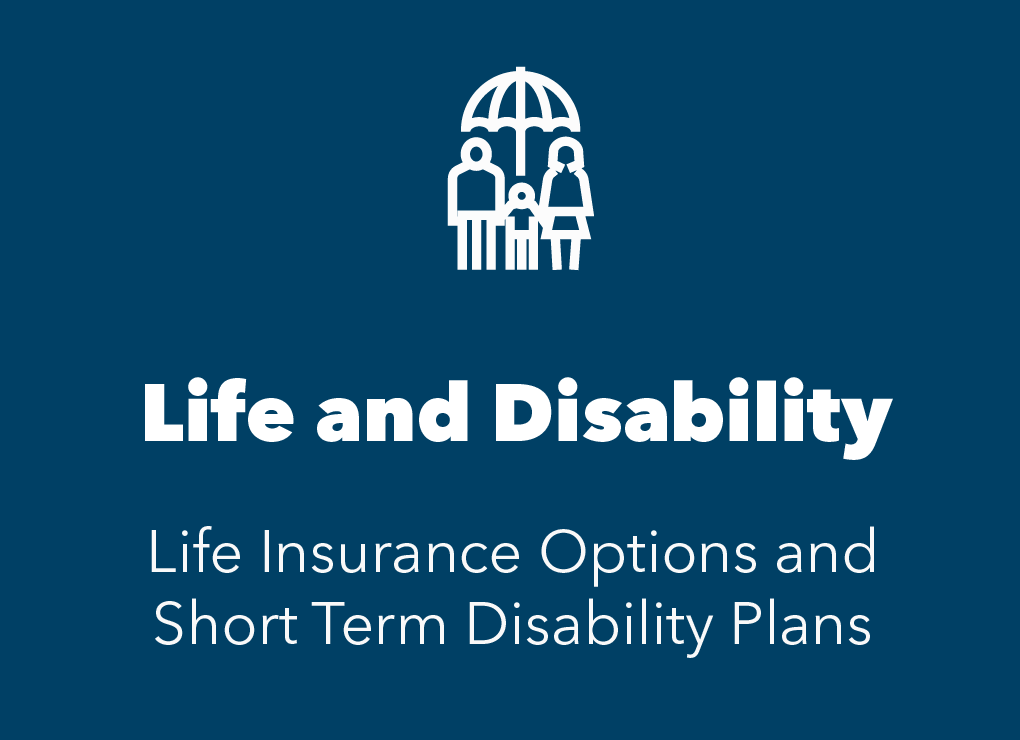 Life and Disability

Life Insurance Options and Short Term Disability Plans